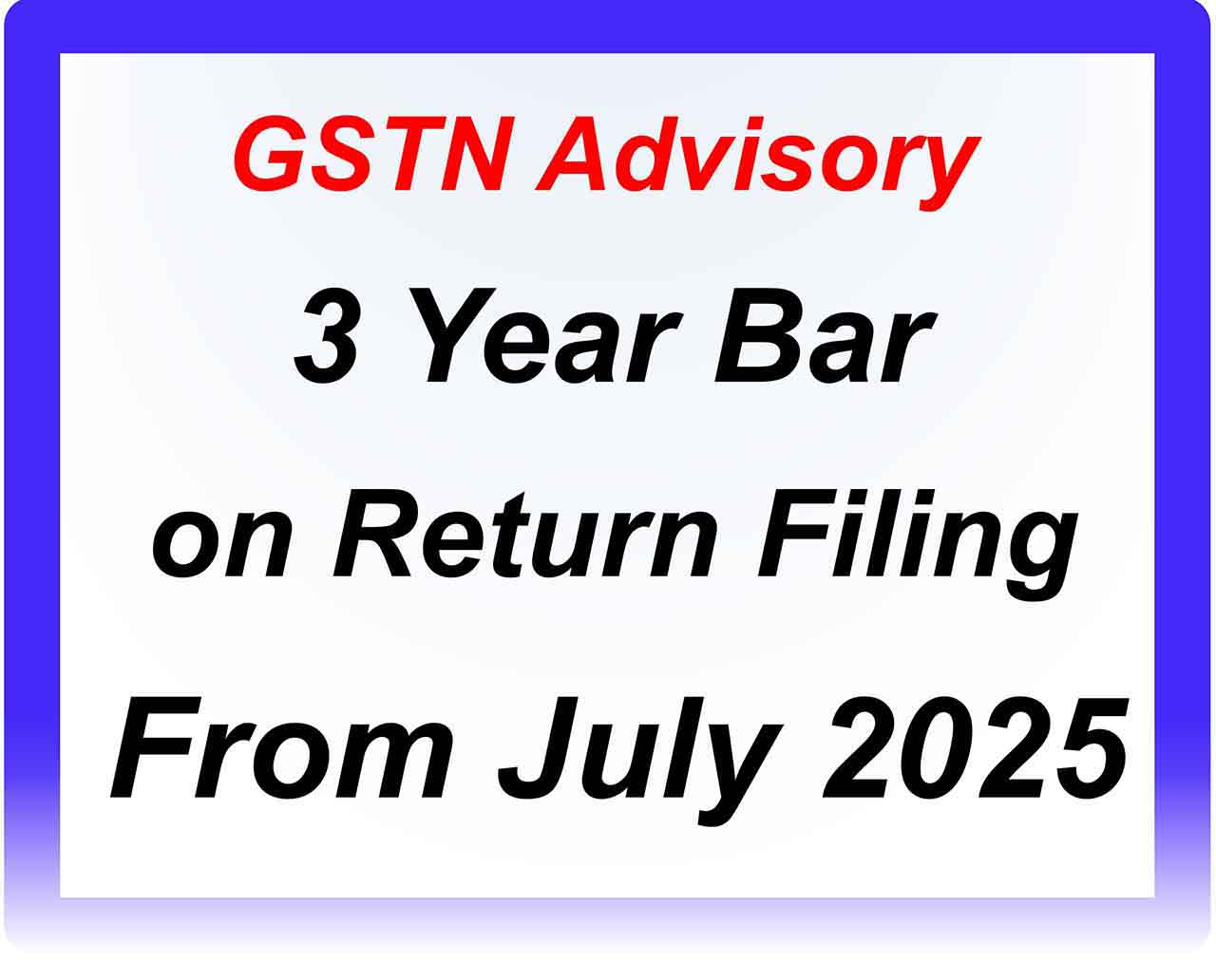 GSTN Advisory

3 Year Bar

on Return Filing

From July 2025